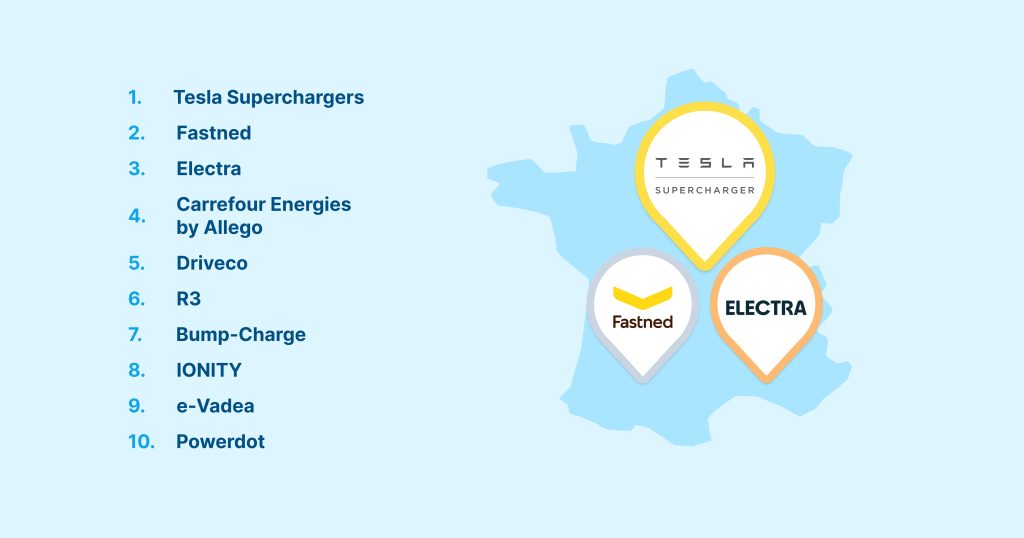 1. Tesla Superchargers
2. Fastned
3. Electra
4. Carrefour Energies by Allego
5. Driveco
6. R3
7. Bump-Charge
8. IONITY
9. e-Vadea
10. Powerdot

TESLA
SUPERCHARGER

Fastned

ELECTRA